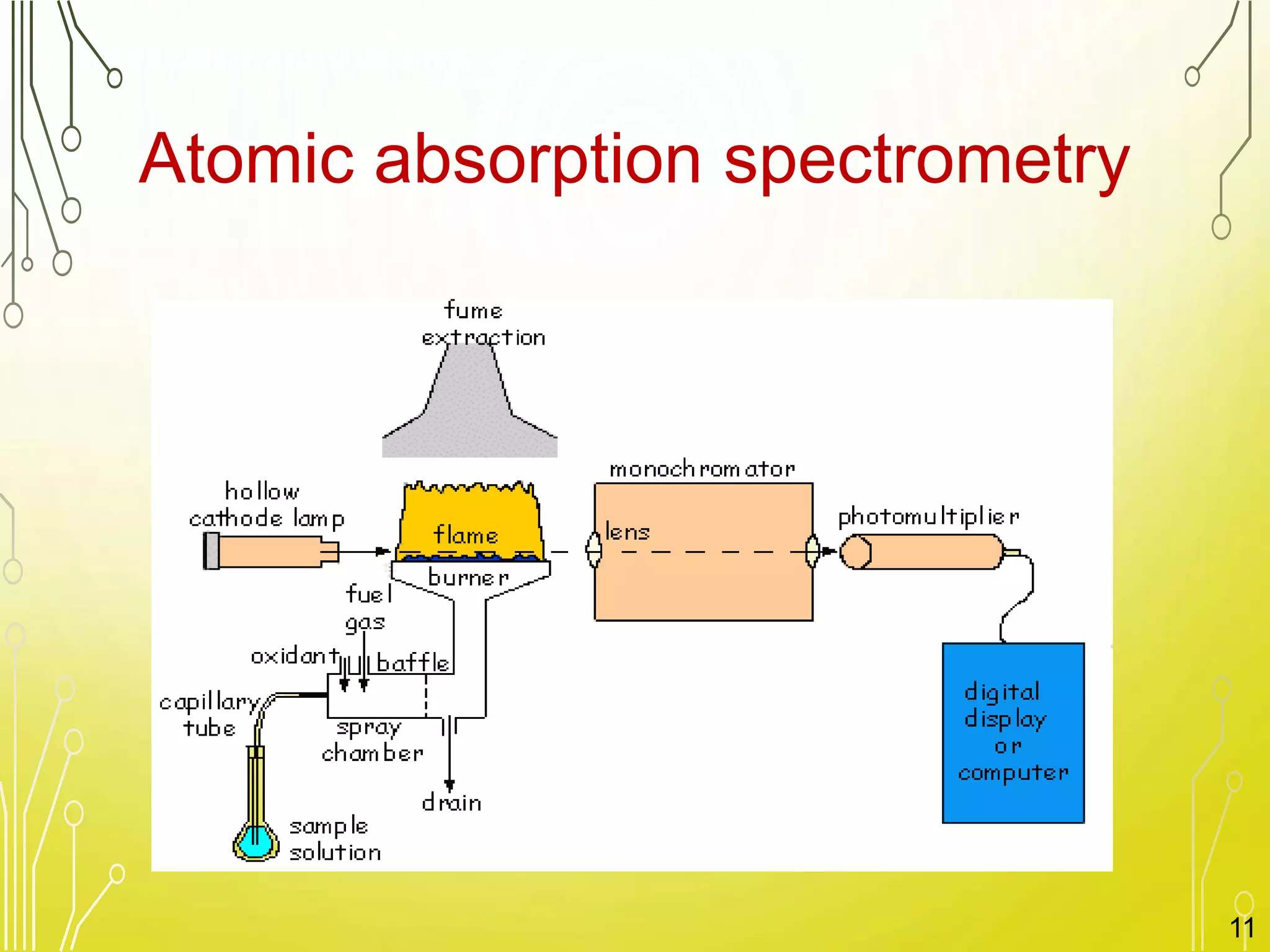 Atomic absorption spectrometry

fume extraction

hollow cathode lamp

flame

burner

monochromator

lens

photomultiplier

fuel gas

oxidant

baffle

capillary tube

spray chamber

drain

sample solution

digital display or computer

11